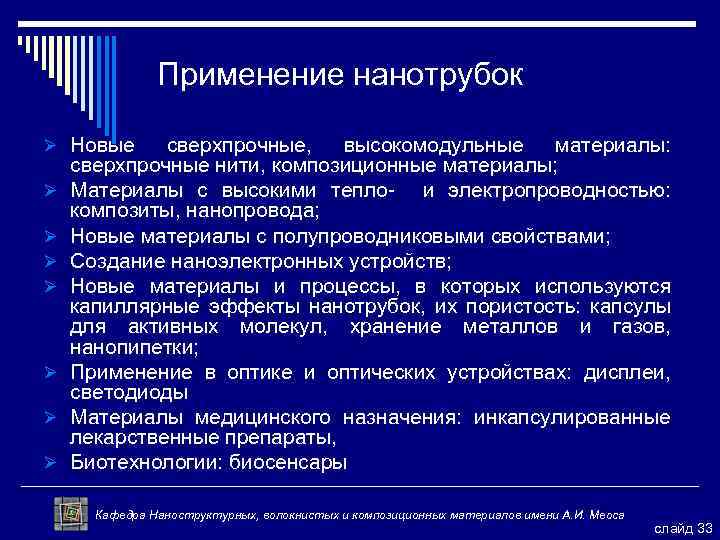 Применение нанотрубок

➢ Новые сверхпрочные, высокомодульные материалы: сверхпрочные нити, композиционные материалы;
➢ Материалы с высокими тепло- и электропроводностью: композиты, нанопровода;
➢ Новые материалы с полупроводниковыми свойствами;
➢ Создание наноэлектронных устройств;
➢ Новые материалы и процессы, в которых используются капиллярные эффекты нанотрубок, их пористость: капсулы для активных молекул, хранение металлов и газов, нанопипетки;
➢ Применение в оптике и оптических устройствах: дисплеи, светодиоды
➢ Материалы медицинского назначения: инкапсулированные лекарственные препараты,
➢ Биотехнологии: биосенсары

Кафедра Наноструктурных, волокнистых и композиционных материалов имени А.И. Меоса

слайд 33